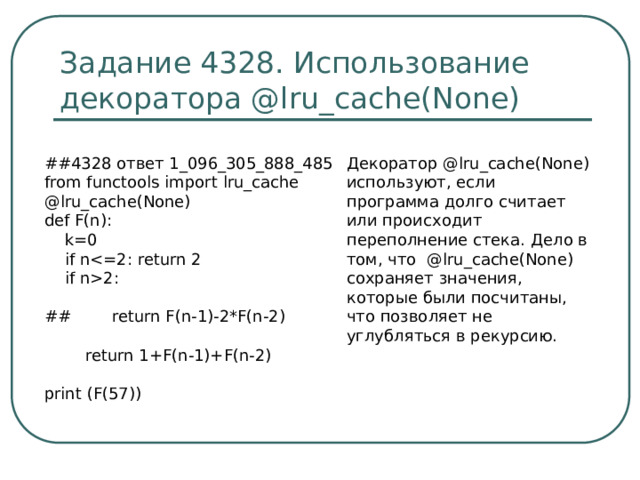 Задание 4328. Использование декоратора @lru_cache(None)

##4328 ответ 1_096_305_888_485
from functools import lru_cache
@lru_cache(None)
def F(n):
    k=0
    if n<=2: return 2
    if n>2:

##        return F(n-1)-2*F(n-2)

        return 1+F(n-1)+F(n-2)

print (F(57))

Декоратор @lru_cache(None) используют, если программа долго считает или происходит переполнение стека. Дело в том, что @lru_cache(None) сохраняет значения, которые были посчитаны, что позволяет не углубляться в рекурсию.